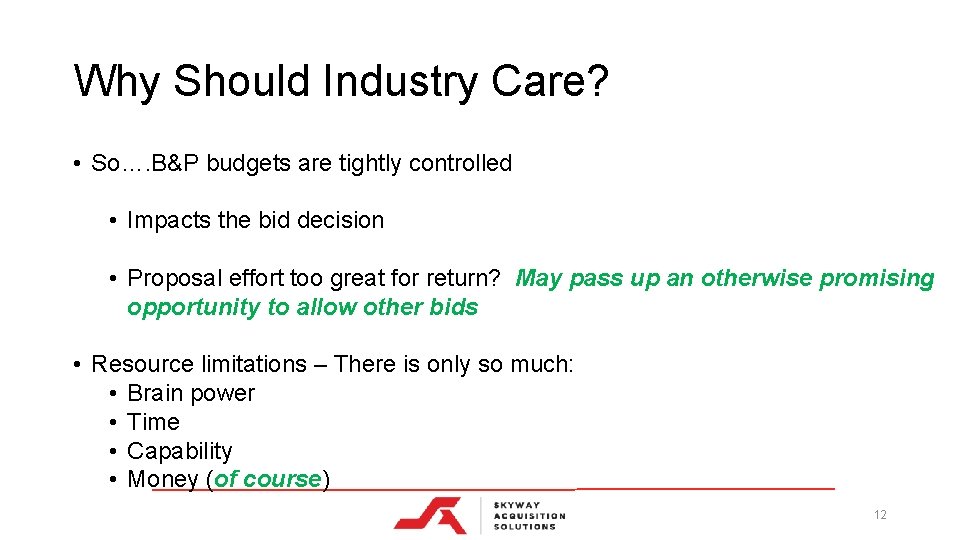 Why Should Industry Care?

• So….B&P budgets are tightly controlled

• Impacts the bid decision

• Proposal effort too great for return? May pass up an otherwise promising opportunity to allow other bids

• Resource limitations – There is only so much:
• Brain power
• Time
• Capability
• Money (of course)

SKYWAY ACQUISITION SOLUTIONS

12